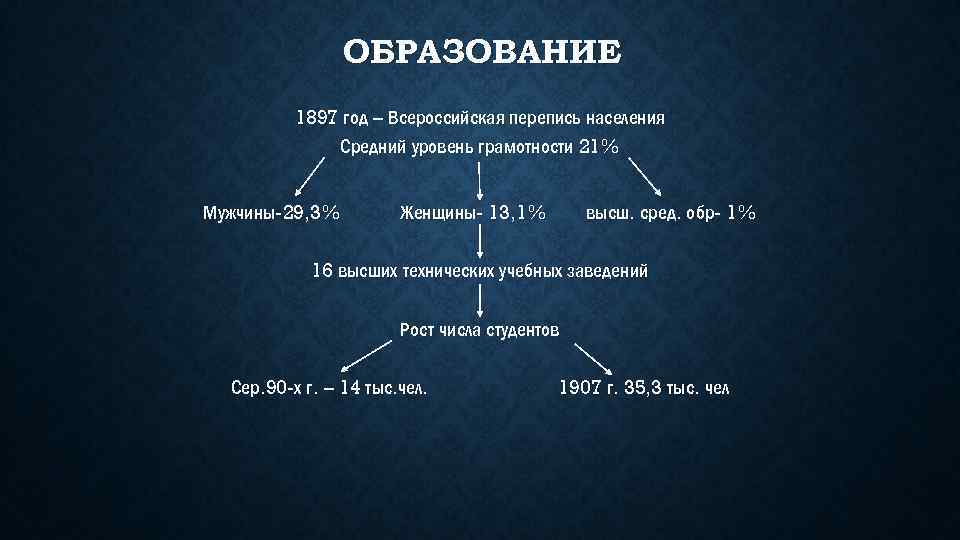 ОБРАЗОВАНИЕ

1897 год – Всероссийская перепись населения

Средний уровень грамотности 21%

Мужчины-29,3%

Женщины- 13,1%

высш. сред. обр- 1%

16 высших технических учебных заведений

Рост числа студентов

Сер.90-х г. – 14 тыс.чел.

1907 г. 35,3 тыс. чел